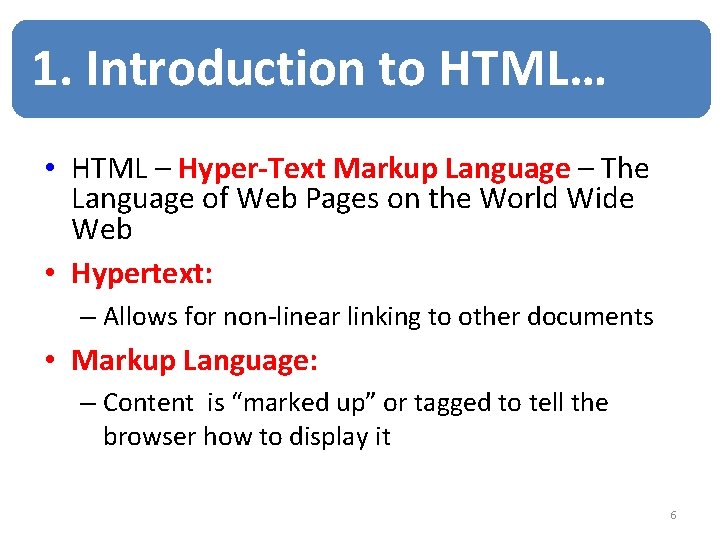 1. Introduction to HTML…

• HTML – Hyper-Text Markup Language – The Language of Web Pages on the World Wide Web

• Hypertext:

– Allows for non-linear linking to other documents

• Markup Language:

– Content is “marked up” or tagged to tell the browser how to display it

6